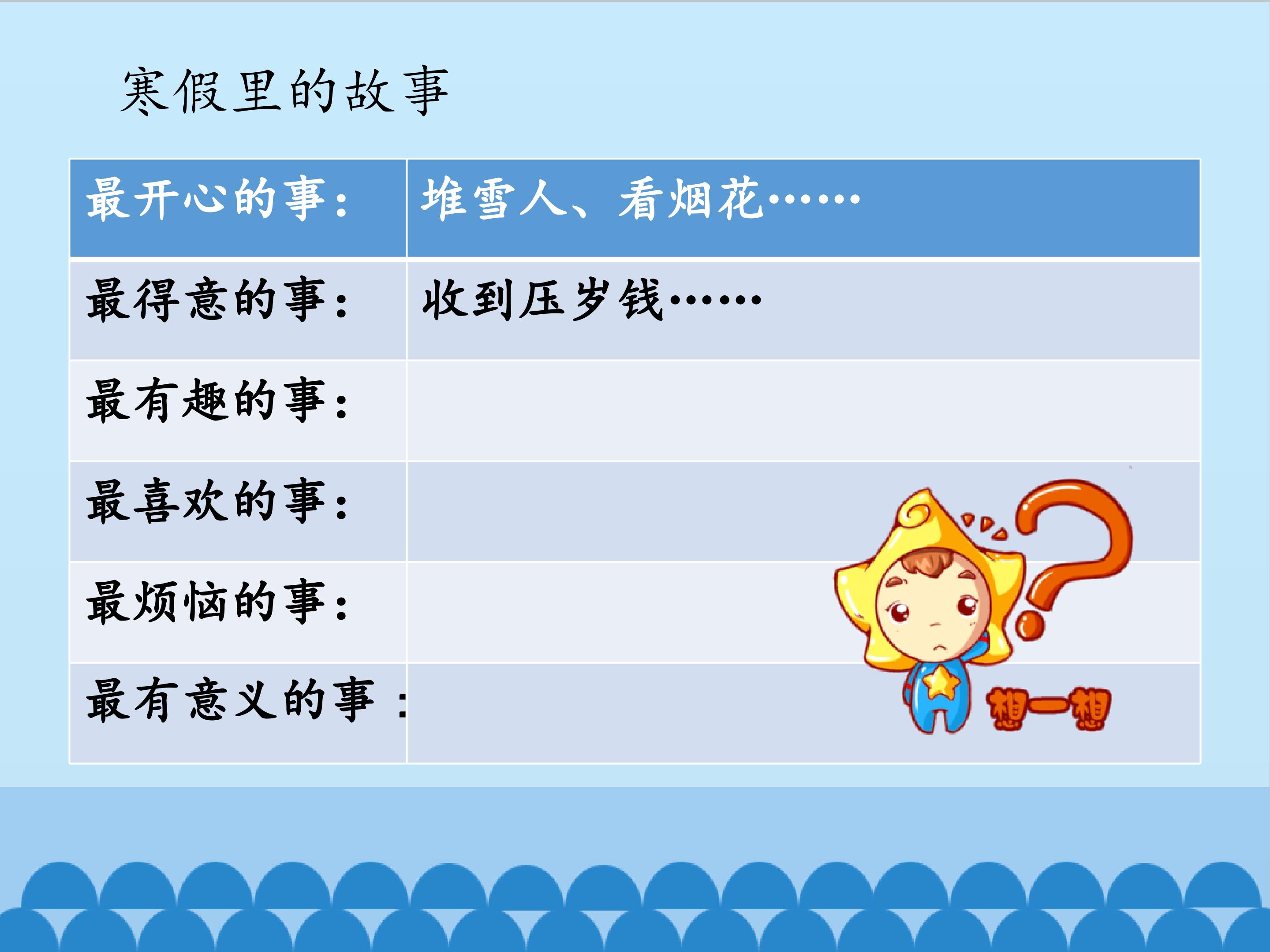 寒假里的故事

| 最开心的事： | 堆雪人、看烟花…… |
|---|---|
| 最得意的事： | 收到压岁钱…… |
| 最有趣的事： | |
| 最喜欢的事： | |
| 最烦恼的事： | |
| 最有意义的事： | |

想一想